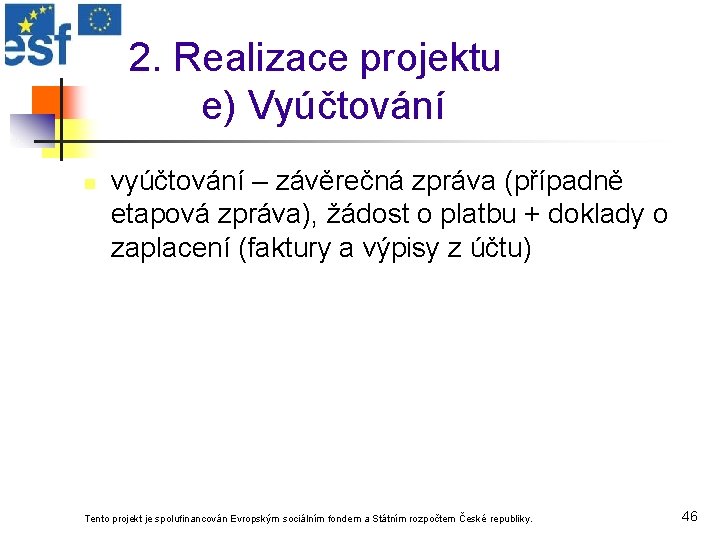 esf

2. Realizace projektu
e) Vyúčtování

vyúčtování – závěrečná zpráva (případně etapová zpráva), žádost o platbu + doklady o zaplacení (faktury a výpisy z účtu)

Tento projekt je spolufinancován Evropským sociálním fondem a Státním rozpočtem České republiky.

46